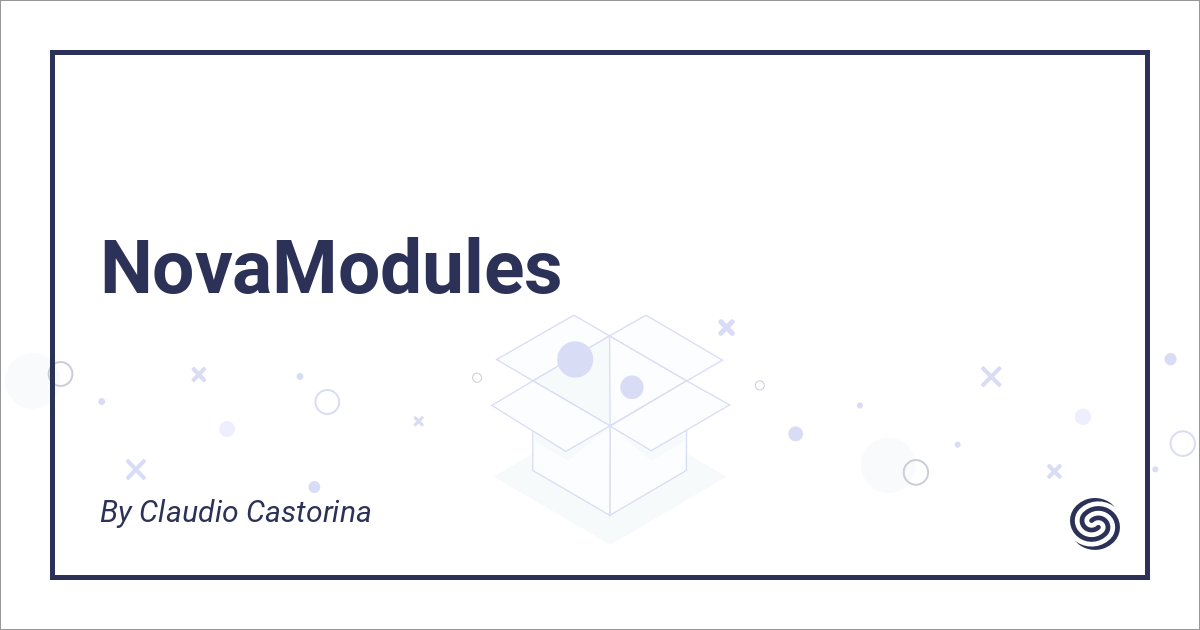 NovaModules

By Claudio Castorina